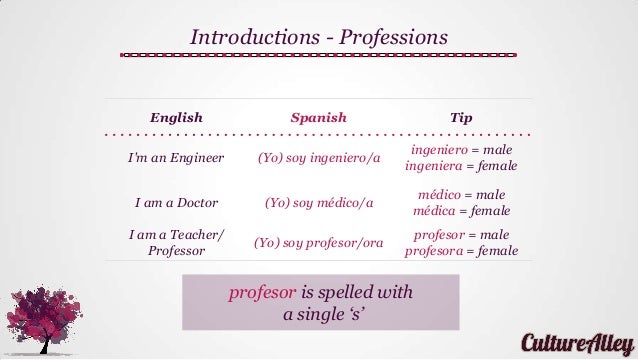 Introductions - Professions

| English | Spanish | Tip |
|---|---|---|
| I'm an Engineer | (Yo) soy ingeniero/a | ingeniero = male ingeniera = female |
| I am a Doctor | (Yo) soy médico/a | médico = male médica = female |
| I am a Teacher/ Professor | (Yo) soy profesor/ora | profesor = male profesora = female |

profesor is spelled with a single 's'

CultureAlley